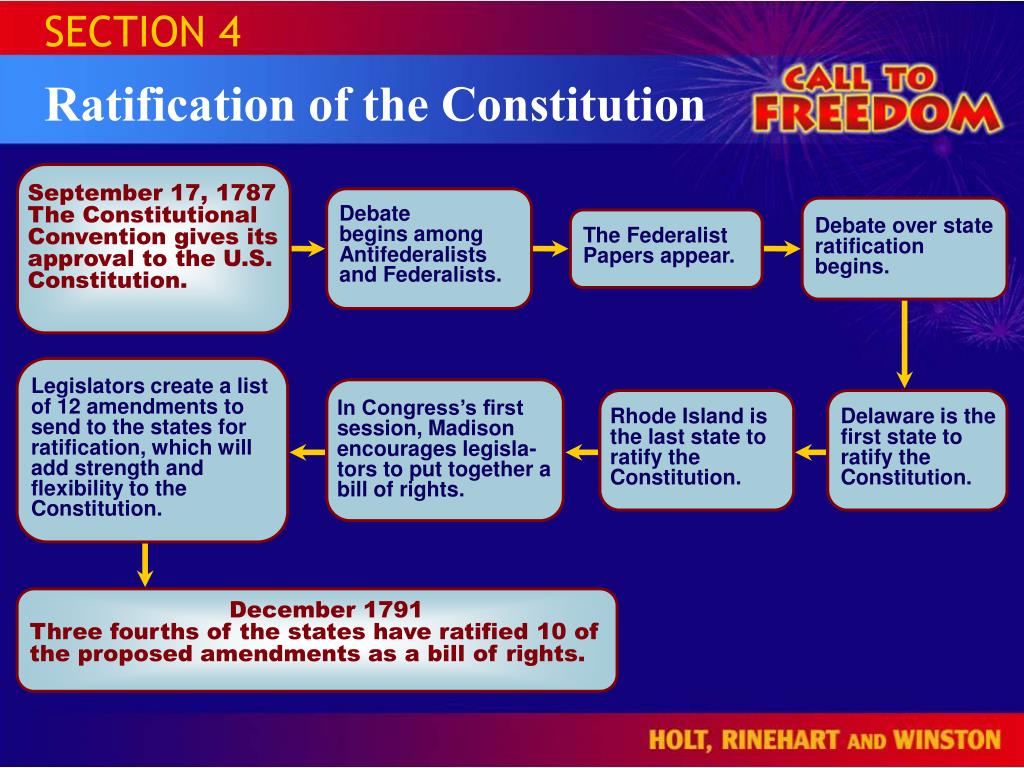 SECTION 4

Ratification of the Constitution

CALL TO FREEDOM

September 17, 1787
The Constitutional Convention gives its approval to the U.S. Constitution.

Debate begins among Antifederalists and Federalists.

The Federalist Papers appear.

Debate over state ratification begins.

Delaware is the first state to ratify the Constitution.

Rhode Island is the last state to ratify the Constitution.

In Congress's first session, Madison encourages legislators to put together a bill of rights.

Legislators create a list of 12 amendments to send to the states for ratification, which will add strength and flexibility to the Constitution.

December 1791
Three fourths of the states have ratified 10 of the proposed amendments as a bill of rights.

HOLT, RINEHART AND WINSTON